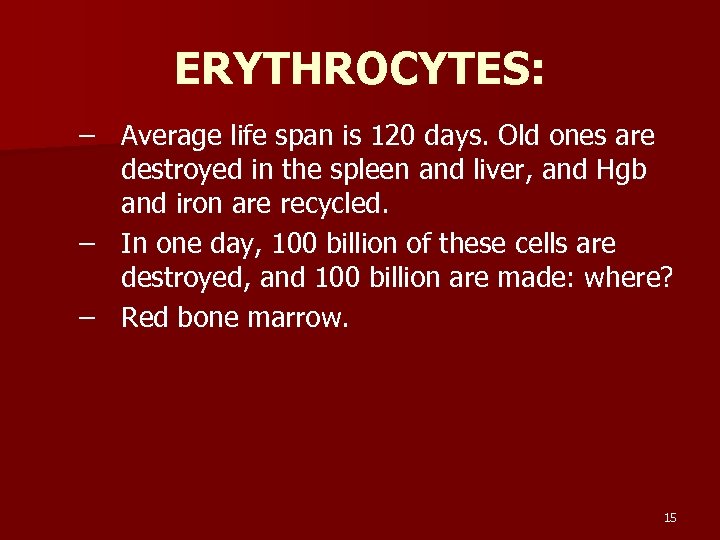 ERYTHROCYTES:

– Average life span is 120 days. Old ones are destroyed in the spleen and liver, and Hgb and iron are recycled.

– In one day, 100 billion of these cells are destroyed, and 100 billion are made: where?

– Red bone marrow.

15